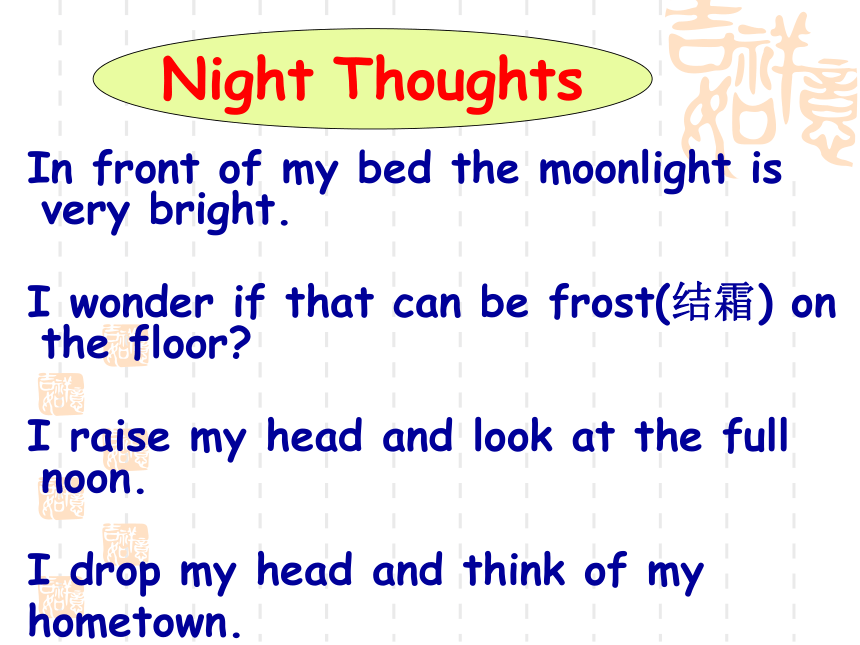 Night Thoughts

In front of my bed the moonlight is very bright.

I wonder if that can be frost(结霜) on the floor?

I raise my head and look at the full noon.

I drop my head and think of my hometown.